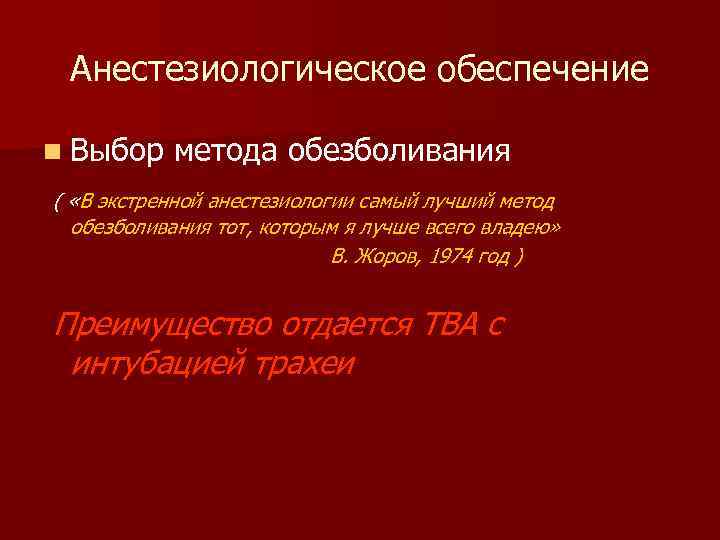 Анестезиологическое обеспечение

Выбор метода обезболивания

( «В экстренной анестезиологии самый лучший метод обезболивания тот, которым я лучше всего владею»
В. Жоров, 1974 год )

Преимущество отдается ТВА с интубацией трахеи